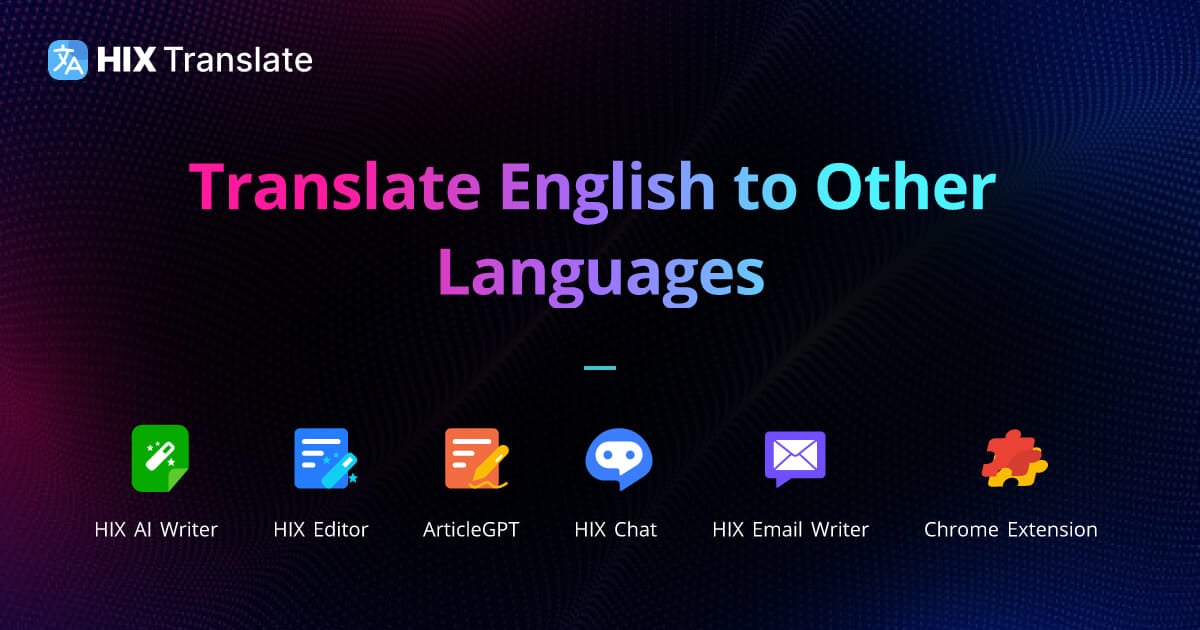 HIX Translate

Translate English to Other Languages

HIX AI Writer
HIX Editor
ArticleGPT
HIX Chat
HIX Email Writer
Chrome Extension